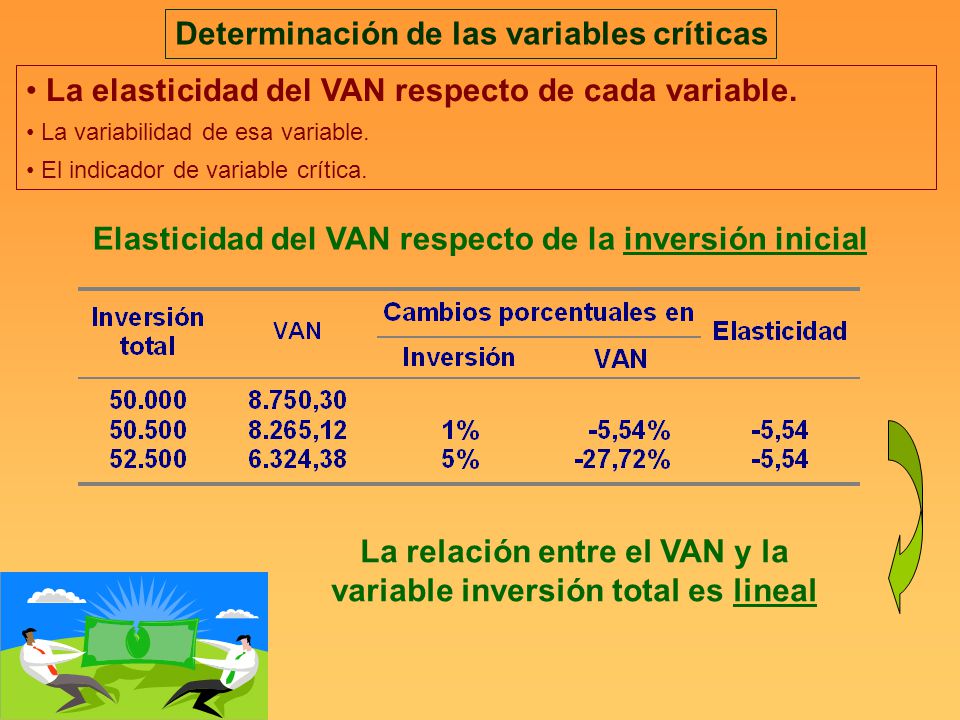 Determinación de las variables críticas

• La elasticidad del VAN respecto de cada variable.

• La variabilidad de esa variable.

• El indicador de variable crítica.

Elasticidad del VAN respecto de la inversión inicial

| Inversión total | VAN | Cambios porcentuales en Inversión | Cambios porcentuales en VAN | Elasticidad |
|---|---|---|---|---|
| 50.000 | 8.750,30 | | | |
| 50.500 | 8.265,12 | 1% | -5,54% | -5,54 |
| 52.500 | 6.324,38 | 5% | -27,72% | -5,54 |

La relación entre el VAN y la variable inversión total es lineal